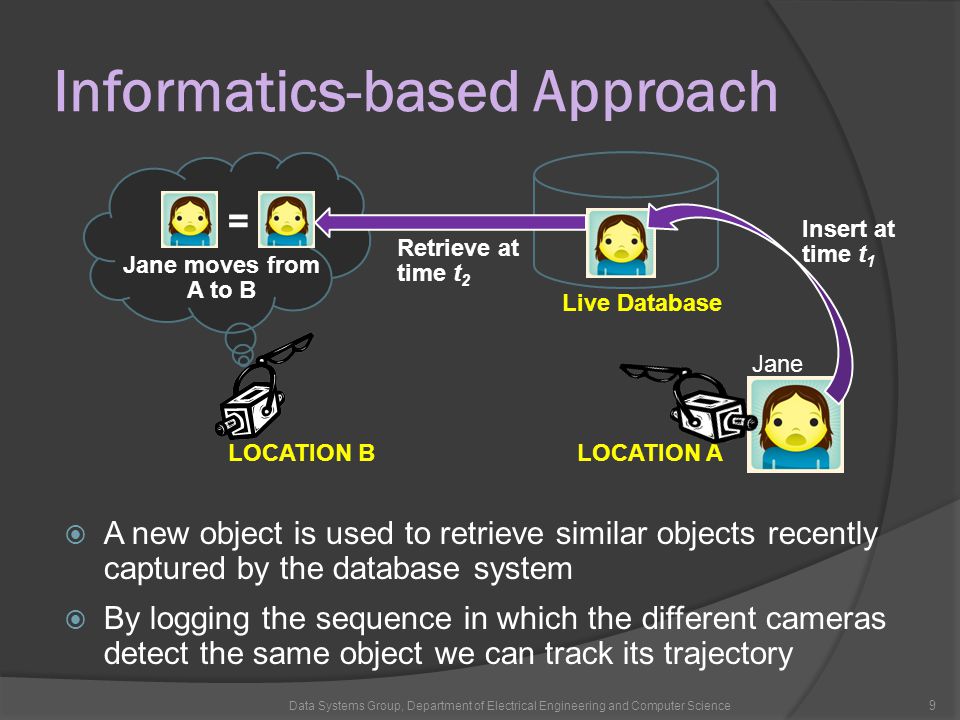 Informatics-based Approach

=

Jane moves from A to B

Retrieve at time $t_2$

Live Database

Insert at time $t_1$

Jane

LOCATION B

LOCATION A

A new object is used to retrieve similar objects recently captured by the database system

By logging the sequence in which the different cameras detect the same object we can track its trajectory

Data Systems Group, Department of Electrical Engineering and Computer Science

9